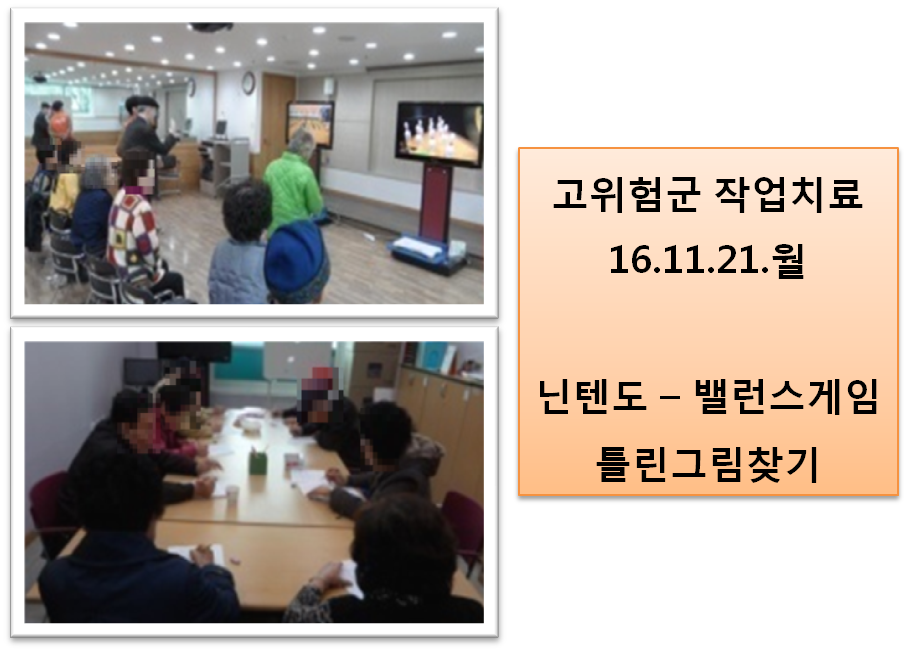 고위험군 작업치료
16.11.21.월

닌텐도 – 밸런스게임
틀린그림찾기